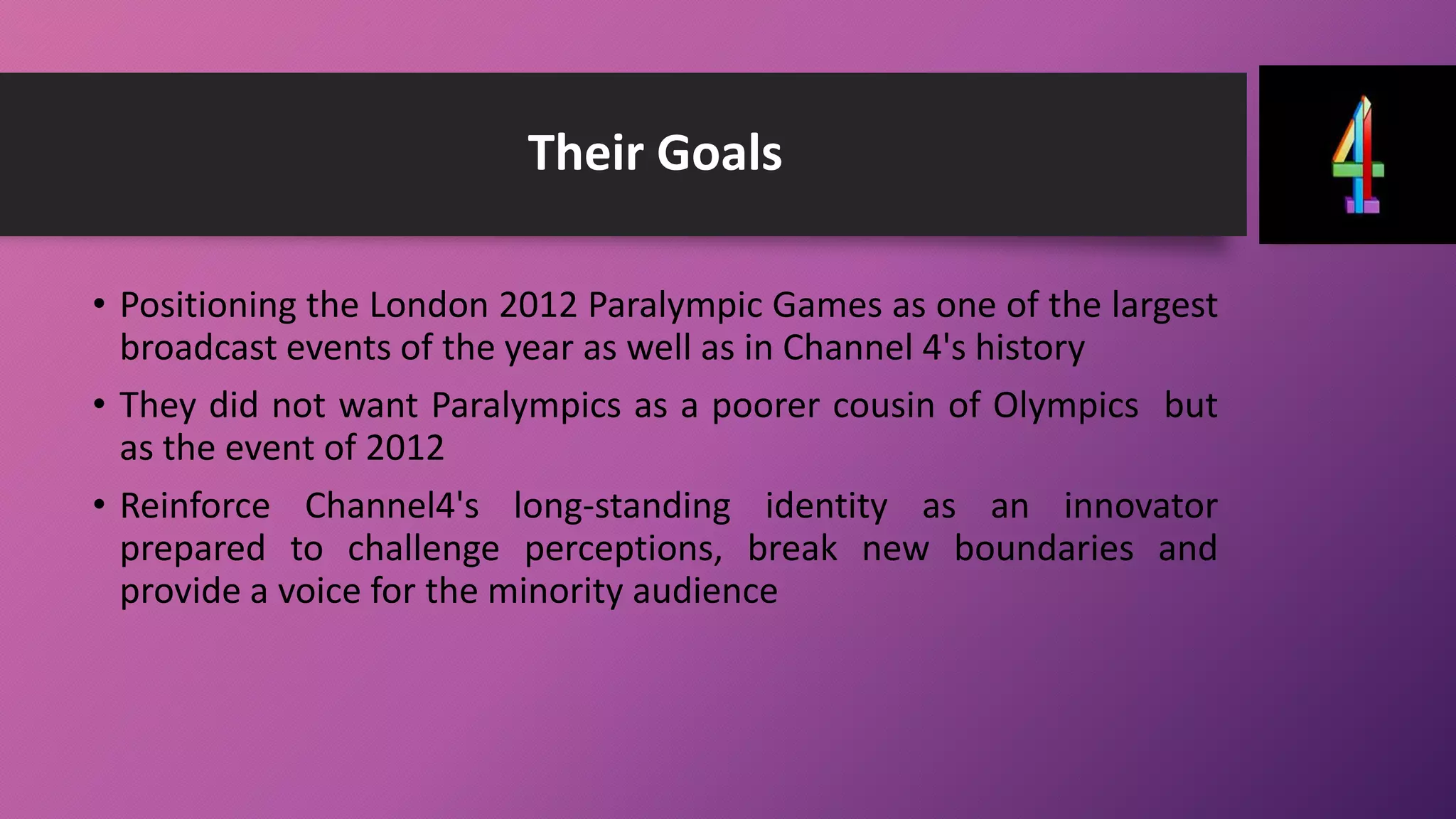 Their Goals

4

• Positioning the London 2012 Paralympic Games as one of the largest broadcast events of the year as well as in Channel 4's history

• They did not want Paralympics as a poorer cousin of Olympics but as the event of 2012

• Reinforce Channel4's long-standing identity as an innovator prepared to challenge perceptions, break new boundaries and provide a voice for the minority audience